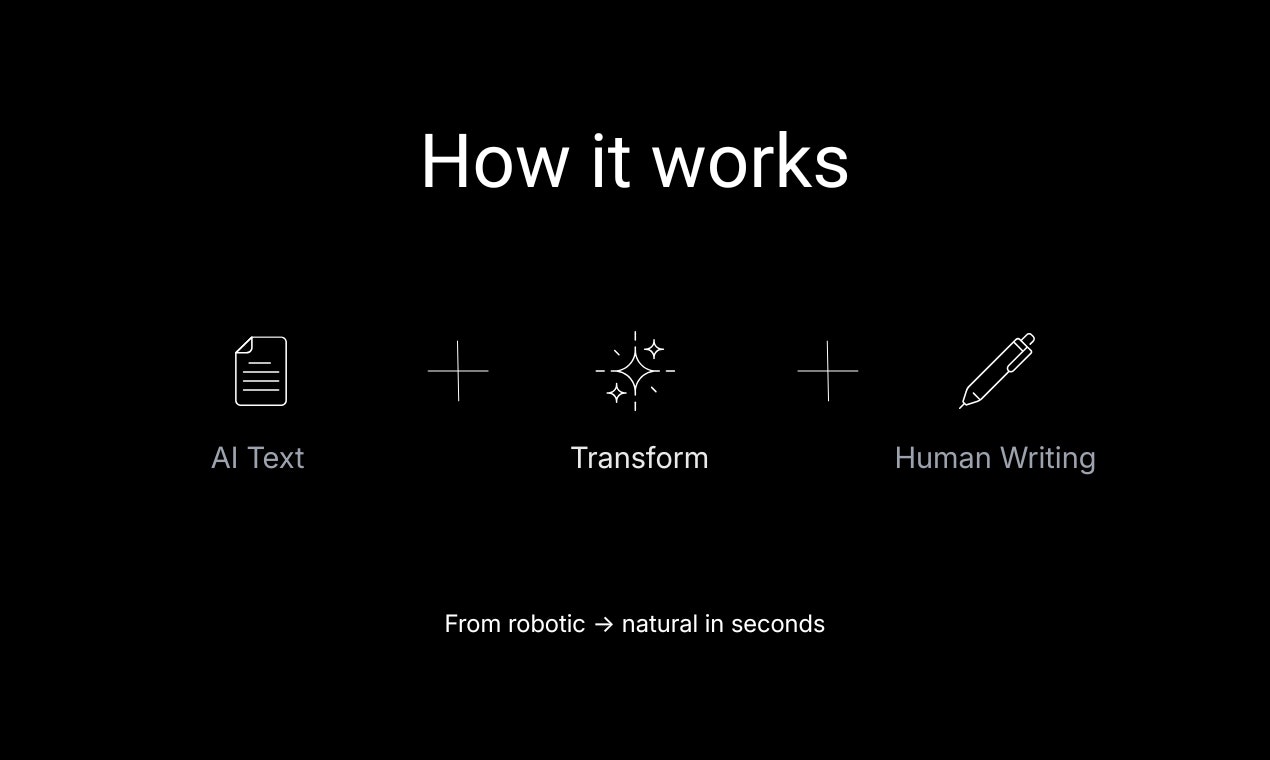 How it works

AI Text

Transform

Human Writing

From robotic → natural in seconds